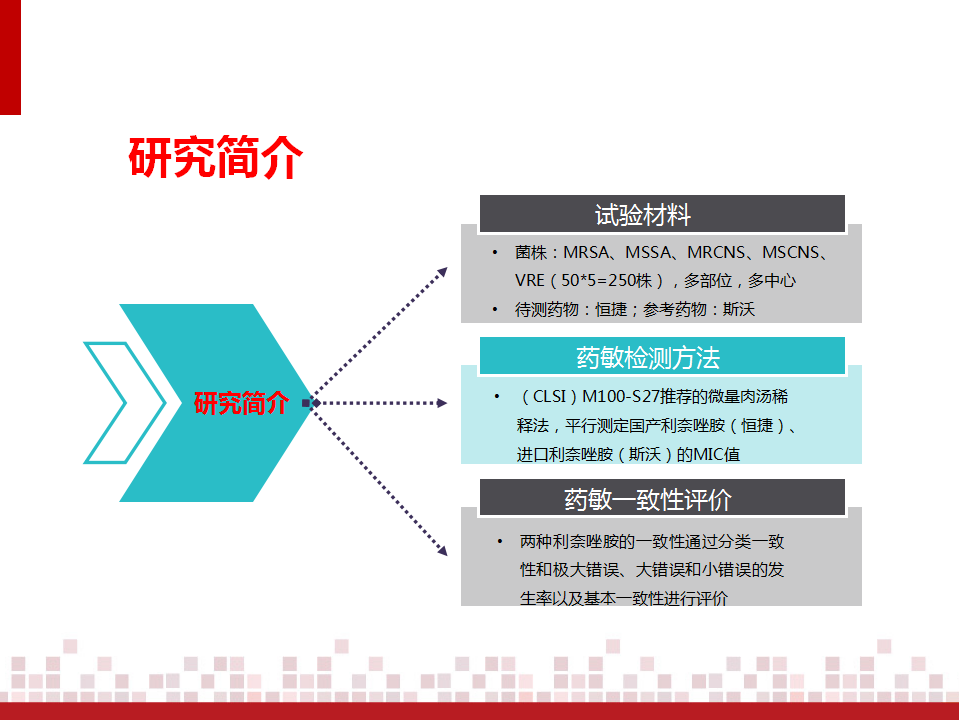 研究简介

研究简介

试验材料

• 菌株：MRSA、MSSA、MRCNS、MSCNS、VRE（50*5=250株），多部位，多中心
• 待测药物：恒捷；参考药物：斯沃

药敏检测方法

• （CLSI）M100-S27推荐的微量肉汤稀释法，平行测定国产利奈唑胺（恒捷）、进口利奈唑胺（斯沃）的MIC值

药敏一致性评价

• 两种利奈唑胺的一致性通过分类一致性和极大错误、大错误和小错误的发生率以及基本一致性进行评价